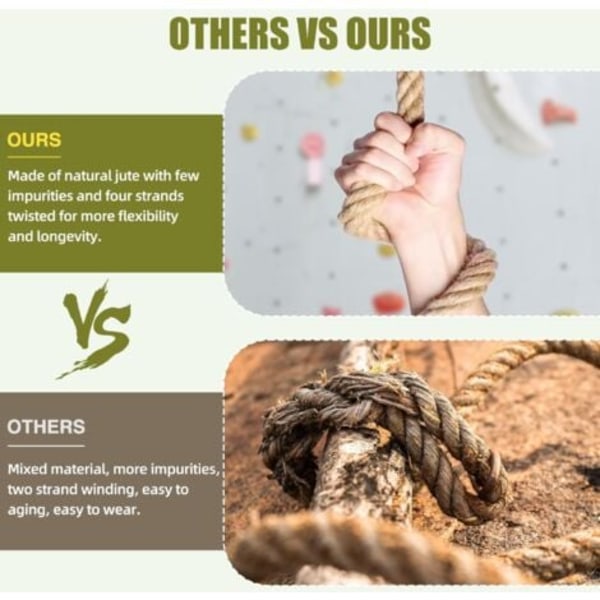 OTHERS VS OURS

OURS

Made of natural jute with few impurities and four strands twisted for more flexibility and longevity.

VS

OTHERS

Mixed material, more impurities, two strand winding, easy to aging, easy to wear.